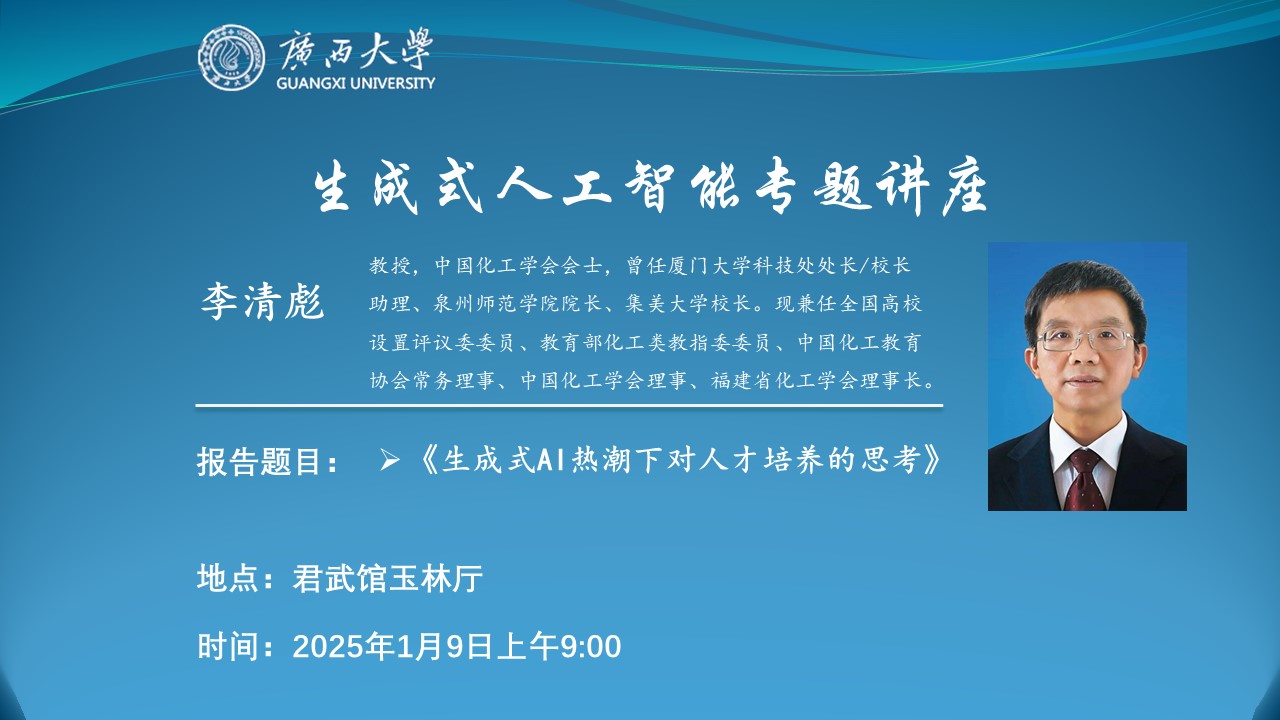 廣西大學
GUANGXI UNIVERSITY

生成式人工智能专题讲座

李清彪

教授，中国化工学会会士，曾任厦门大学科技处处长/校长助理、泉州师范学院院长、集美大学校长。现兼任全国高校设置评议委委员、教育部化工类教指委委员、中国化工教育协会常务理事、中国化工学会理事、福建省化工学会理事长。

报告题目： ➢《生成式AI热潮下对人才培养的思考》

地点：君武馆玉林厅

时间：2025年1月9日上午9:00